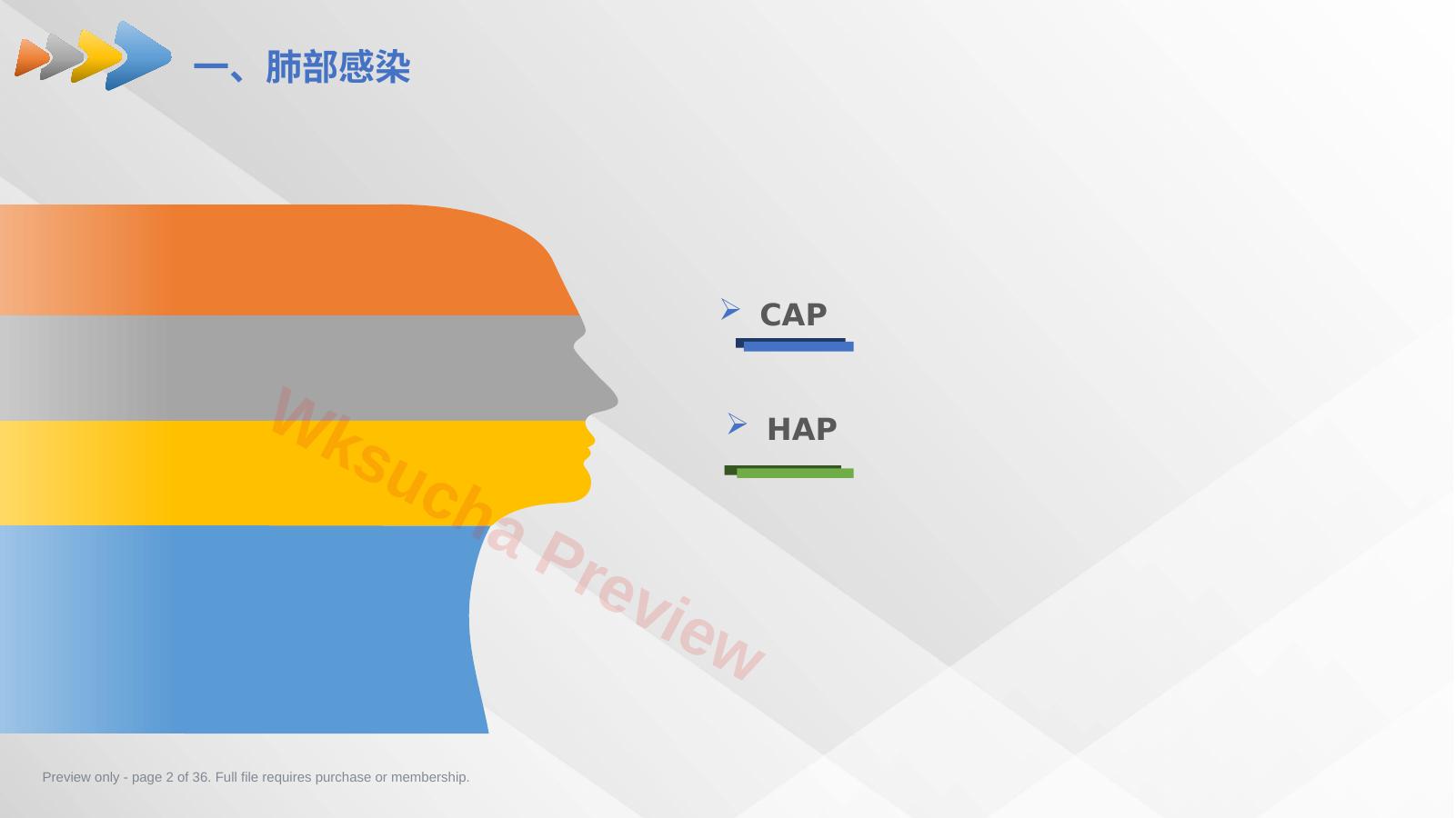 一、肺部感染

➢ CAP

➢ HAP

Preview only - page 2 of 36. Full file requires purchase or membership.

Wksucha Preview